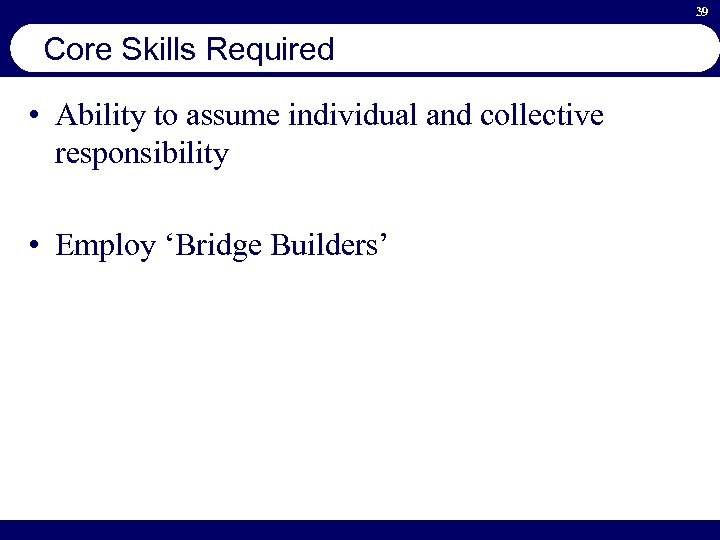 39

Core Skills Required

• Ability to assume individual and collective responsibility

• Employ ‘Bridge Builders’